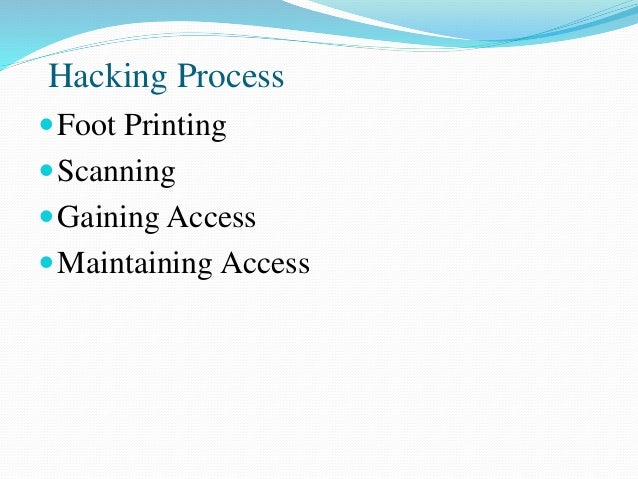 Hacking Process

- Foot Printing
- Scanning
- Gaining Access
- Maintaining Access